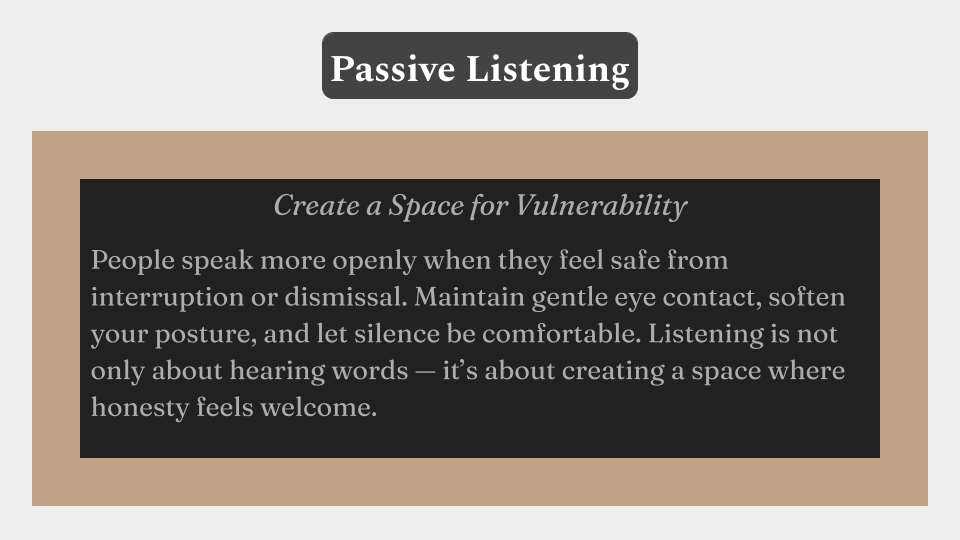 Passive Listening

Create a Space for Vulnerability

People speak more openly when they feel safe from interruption or dismissal. Maintain gentle eye contact, soften your posture, and let silence be comfortable. Listening is not only about hearing words — it's about creating a space where honesty feels welcome.